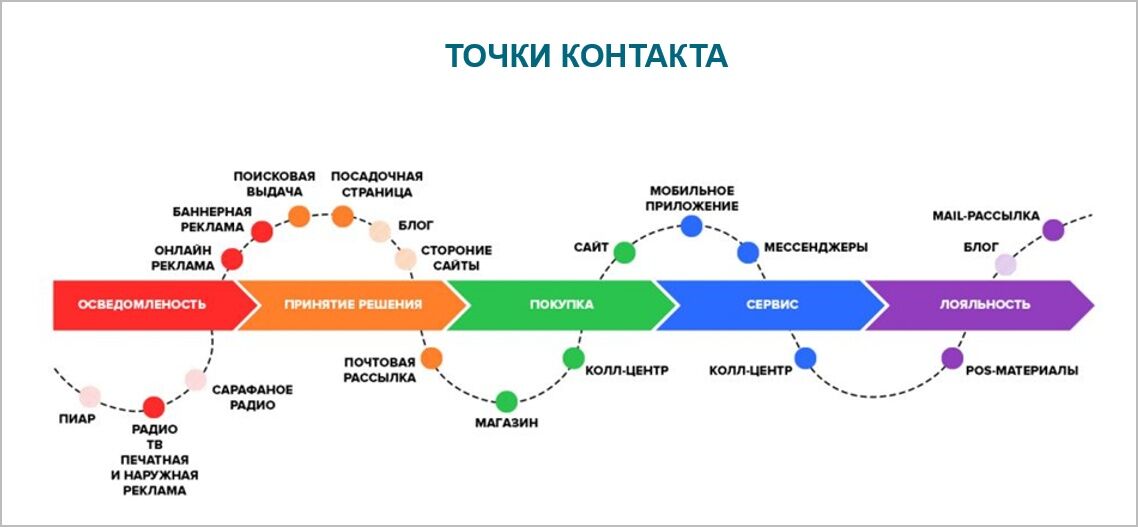 ТОЧКИ КОНТАКТА

ПОИСКОВАЯ ВЫДАЧА

ПОСАДОЧНАЯ СТРАНИЦА

БАННЕРНАЯ РЕКЛАМА

БЛОГ

ОНЛАЙН РЕКЛАМА

СТОРОНИЕ САЙТЫ

МОБИЛЬНОЕ ПРИЛОЖЕНИЕ

САЙТ

МЕССЕНДЖЕРЫ

MAIL-РАССЫЛКА

БЛОГ

ОСВЕДОМЛЕНОСТЬ

ПРИНЯТИЕ РЕШЕНИЯ

ПОКУПКА

СЕРВИС

ЛОЯЛЬНОСТЬ

ПОЧТОВАЯ РАССЫЛКА

КОЛЛ-ЦЕНТР

КОЛЛ-ЦЕНТР

POS-МАТЕРИАЛЫ

САРАФАНОЕ РАДИО

ПИАР

РАДИО ТВ ПЕЧАТНАЯ И НАРУЖНАЯ РЕКЛАМА

МАГАЗИН